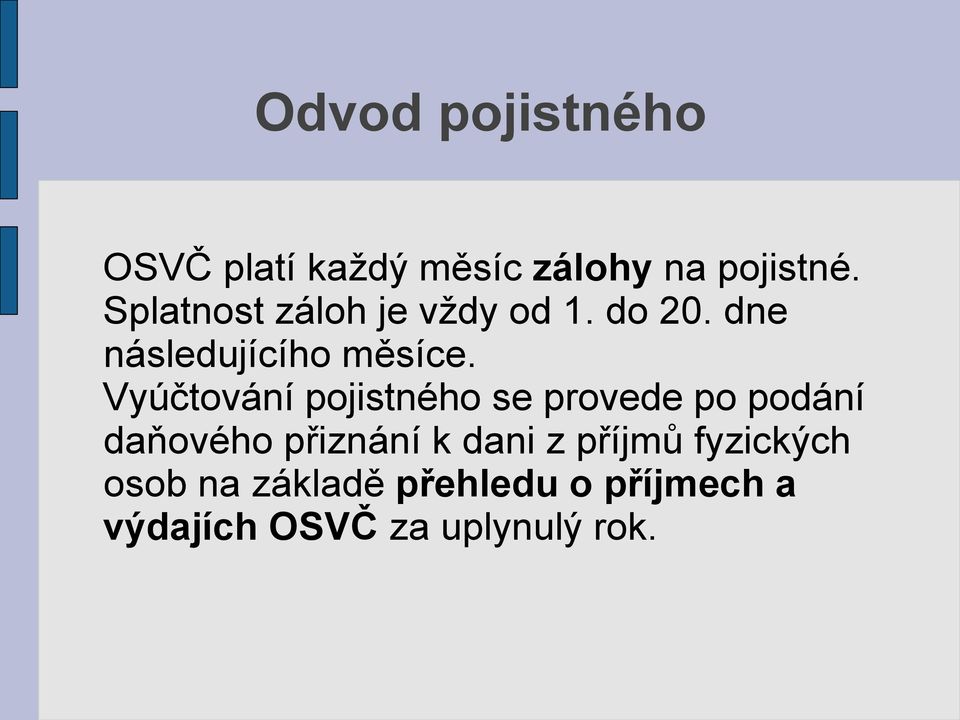 Odvod pojistného

OSVČ platí každý měsíc zálohy na pojistné. Splatnost záloh je vždy od 1. do 20. dne následujícího měsíce.
Vyúčtování pojistného se provede po podání daňového přiznání k dani z příjmů fyzických osob na základě přehledu o příjmech a výdajích OSVČ za uplynulý rok.